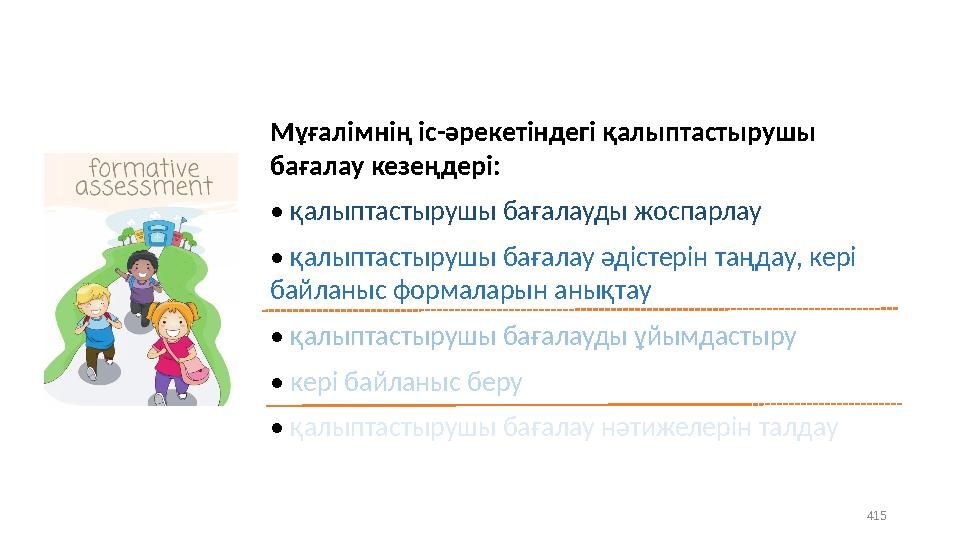 formative assessment

Мұғалімнің іс-әрекетіндегі қалыптастырушы бағалау кезеңдері:

• қалыптастырушы бағалауды жоспарлау

• қалыптастырушы бағалау әдістерін таңдау, кері байланыс формаларын анықтау

• қалыптастырушы бағалауды ұйымдастыру

• кері байланыс беру

• қалыптастырушы бағалау нәтижелерін талдау

415